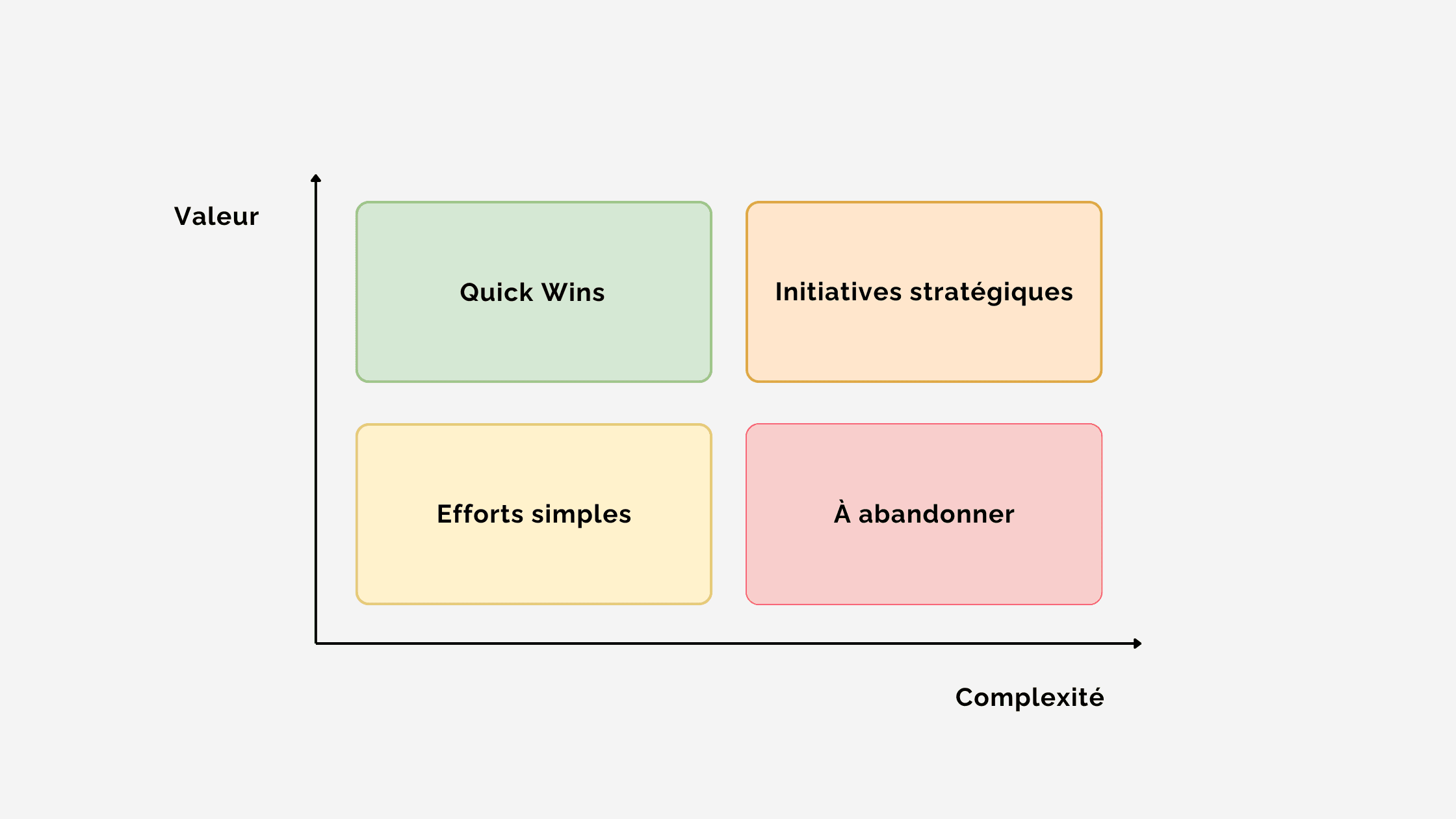 Valeur

Quick Wins

Initiatives stratégiques

Efforts simples

À abandonner

Complexité